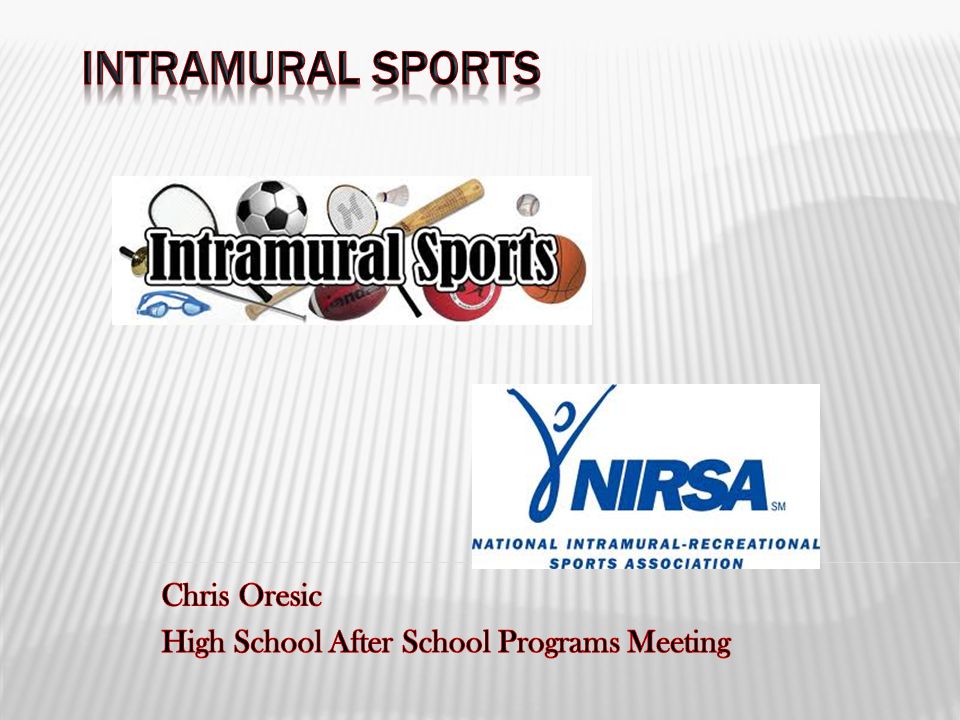 INTRAMURAL SPORTS

Intramural Sports

NIRSA SM
NATIONAL INTRAMURAL-RECREATIONAL SPORTS ASSOCIATION

Chris Oresic
High School After School Programs Meeting